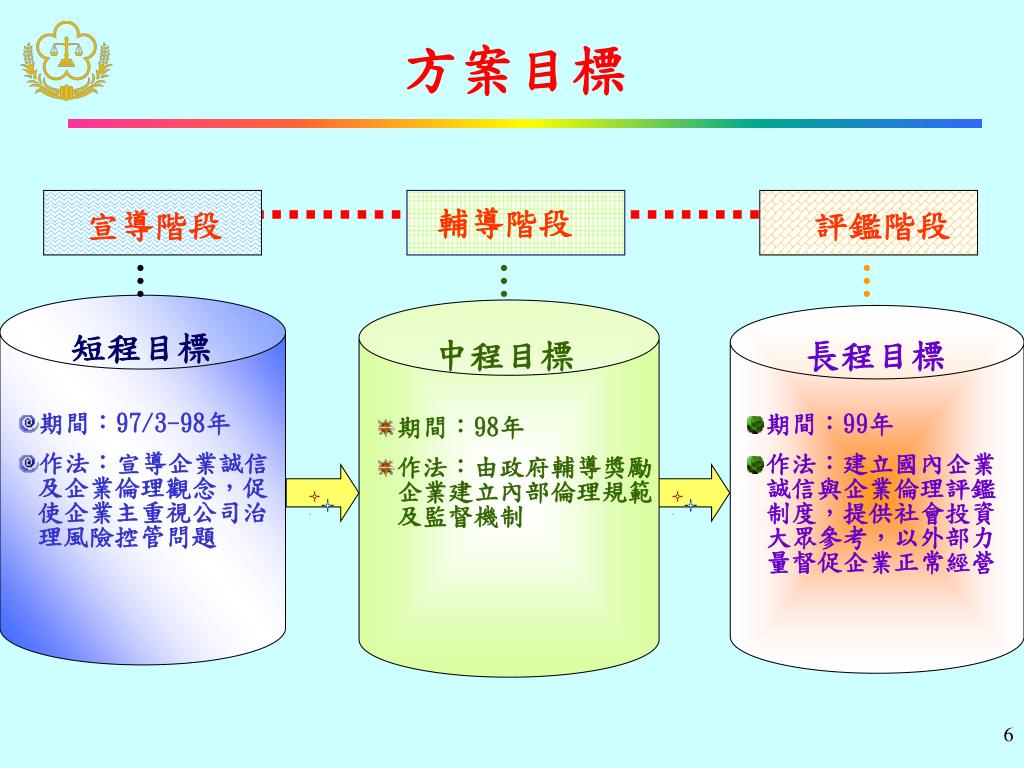 方案目標

宣導階段

輔導階段

評鑑階段

短程目標

期間：97/3-98年

作法：宣導企業誠信及企業倫理觀念，促使企業主重視公司治理風險控管問題

中程目標

期間：98年

作法：由政府輔導獎勵企業建立內部倫理規範及監督機制

長程目標

期間：99年

作法：建立國內企業誠信與企業倫理評鑑制度，提供社會投資大眾參考，以外部力量督促企業正常經營

6